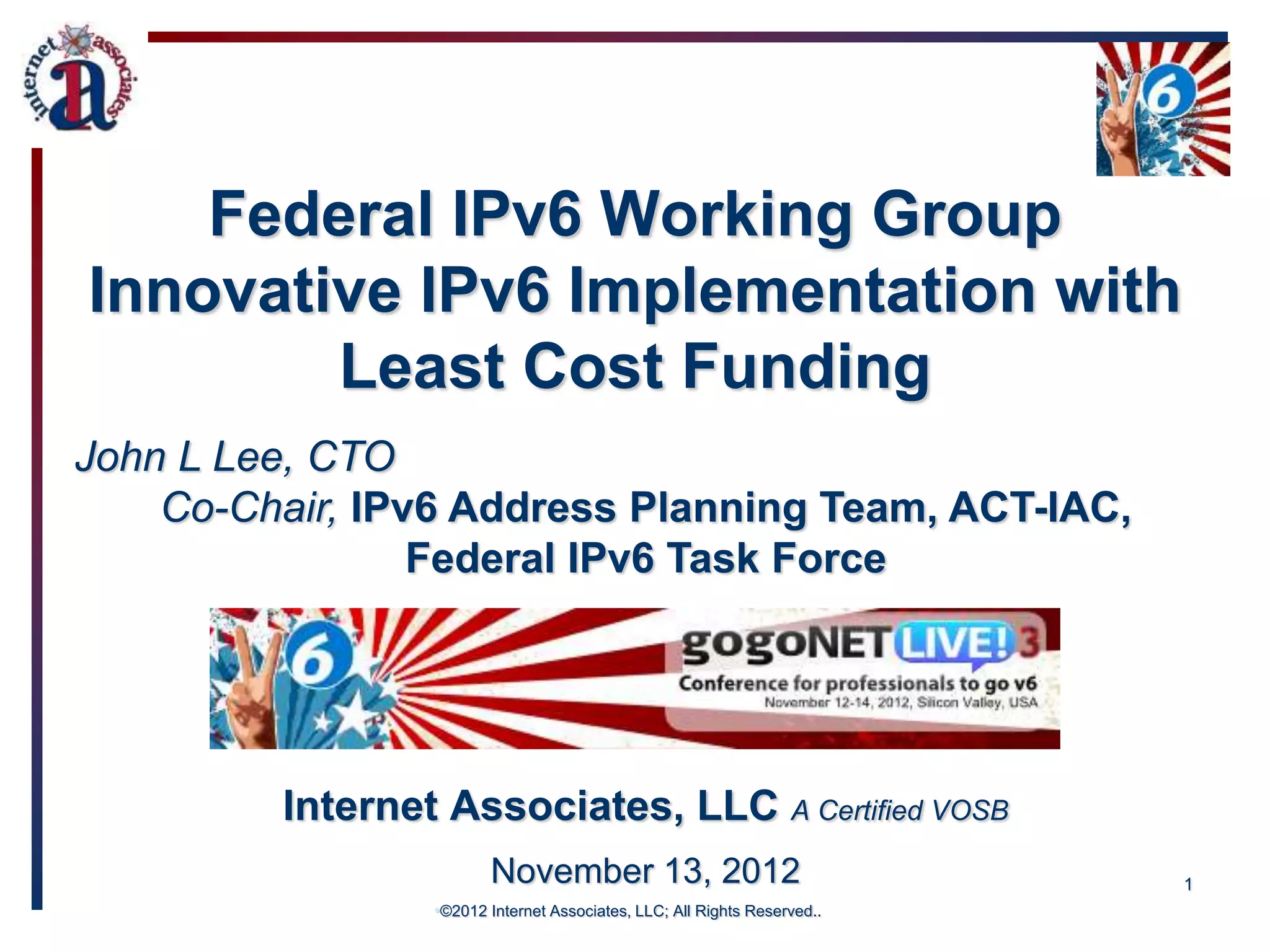 internet associates
a

6

Federal IPv6 Working Group Innovative IPv6 Implementation with Least Cost Funding

John L Lee, CTO
Co-Chair, IPv6 Address Planning Team, ACT-IAC, Federal IPv6 Task Force

6
gogoNET LIVE! 3
Conference for professionals to go v6
November 12-14, 2012, Silicon Valley, USA

Internet Associates, LLC A Certified VOSB

November 13, 2012

1

©2012 Internet Associates, LLC; All Rights Reserved..